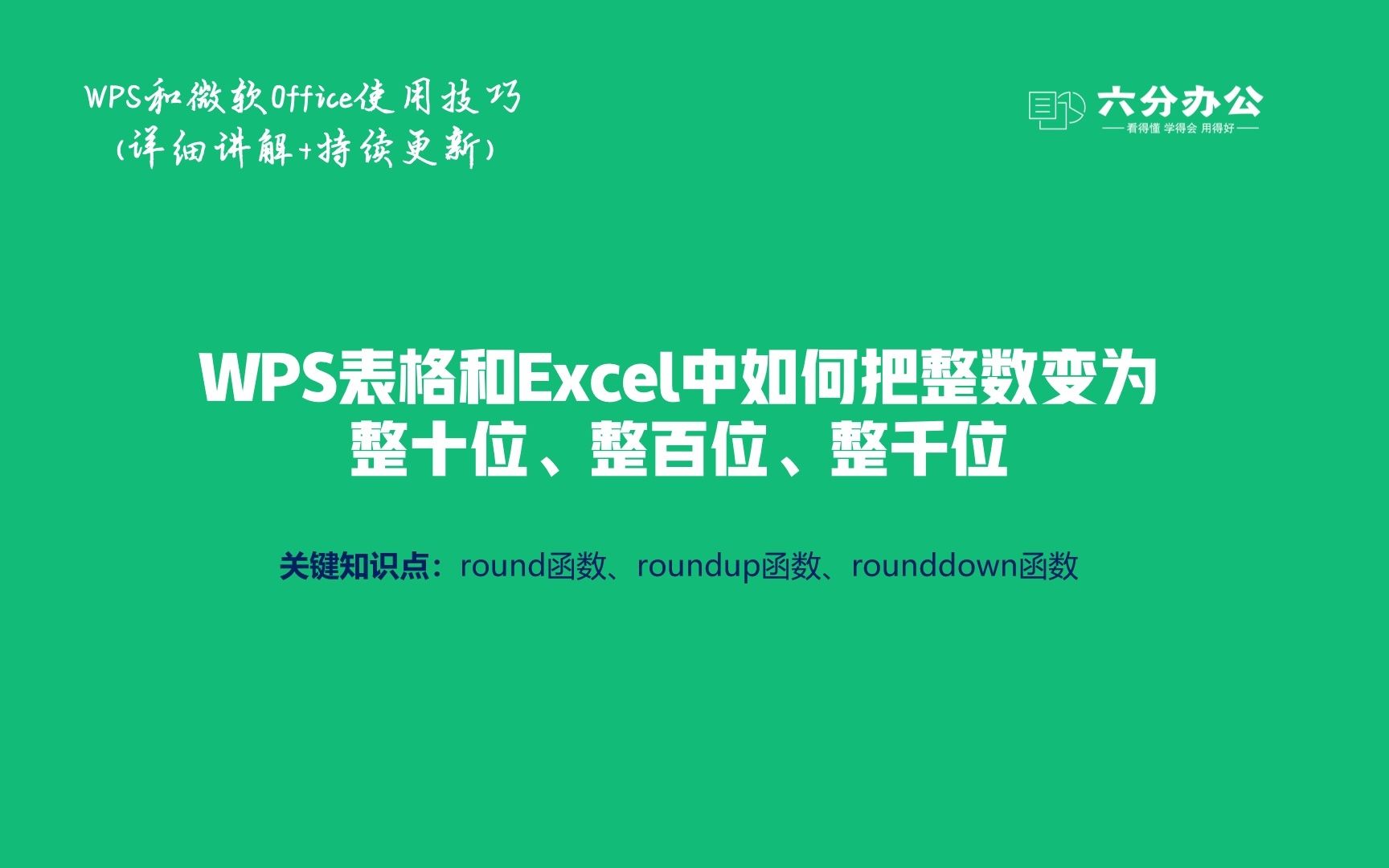 WPS和微软Office使用技巧
(详细讲解+持续更新)

六分办公
看得懂 学得会 用得好

WPS表格和Excel中如何把整数变为整十位、整百位、整千位

关键知识点：round函数、roundup函数、rounddown函数